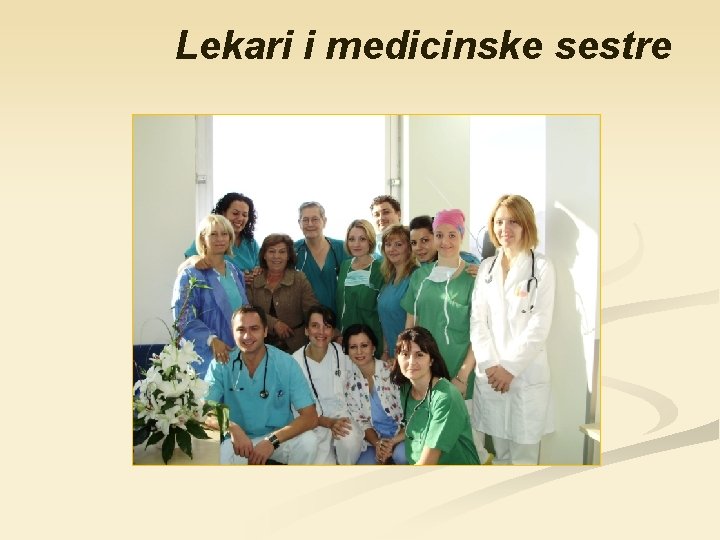 Lekari i medicinske sestre